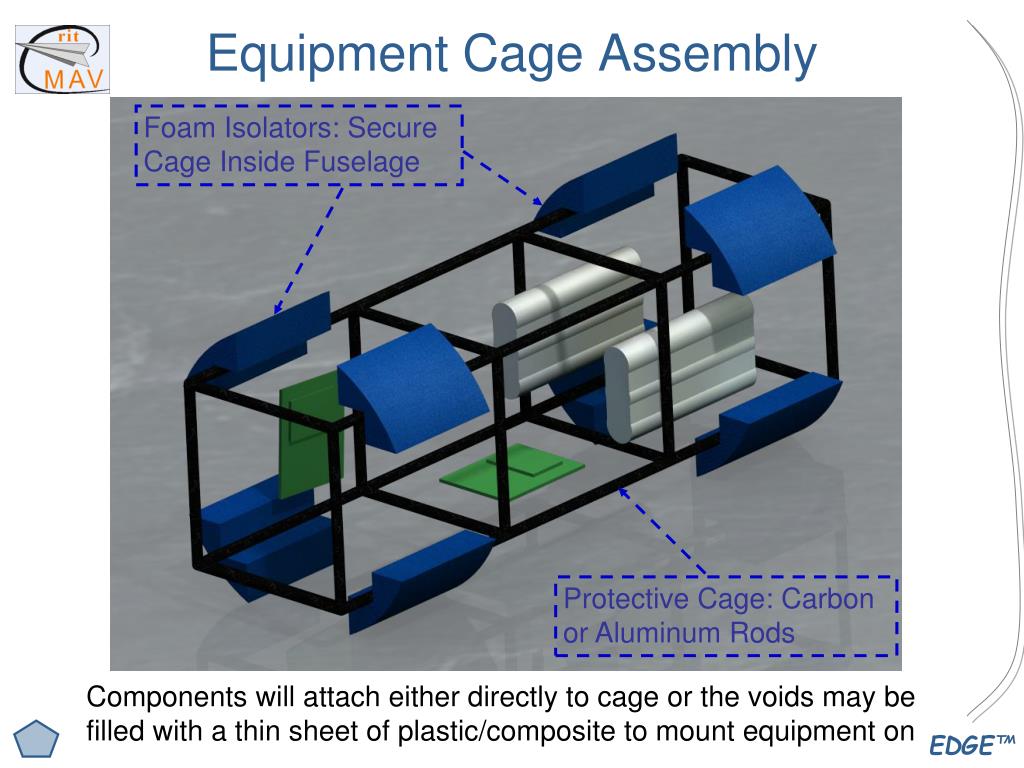 rit
MAV

Equipment Cage Assembly

Foam Isolators: Secure Cage Inside Fuselage

Protective Cage: Carbon or Aluminum Rods

Components will attach either directly to cage or the voids may be filled with a thin sheet of plastic/composite to mount equipment on

EDGE™